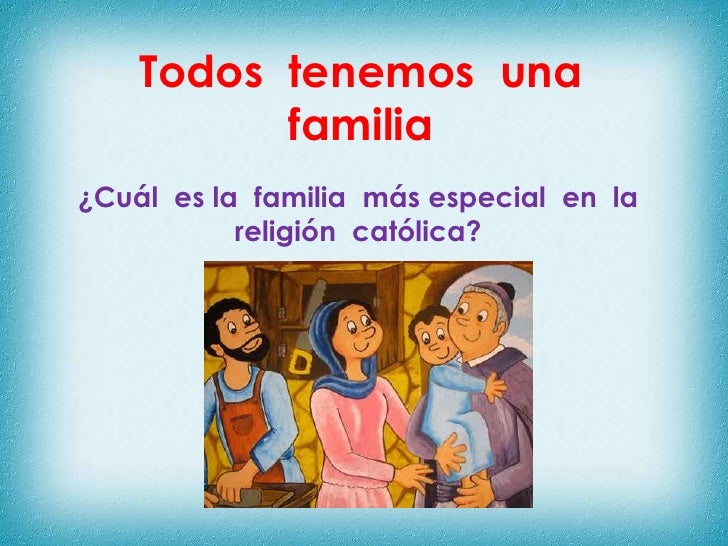 Todos tenemos una familia

¿Cuál es la familia más especial en la religión católica?